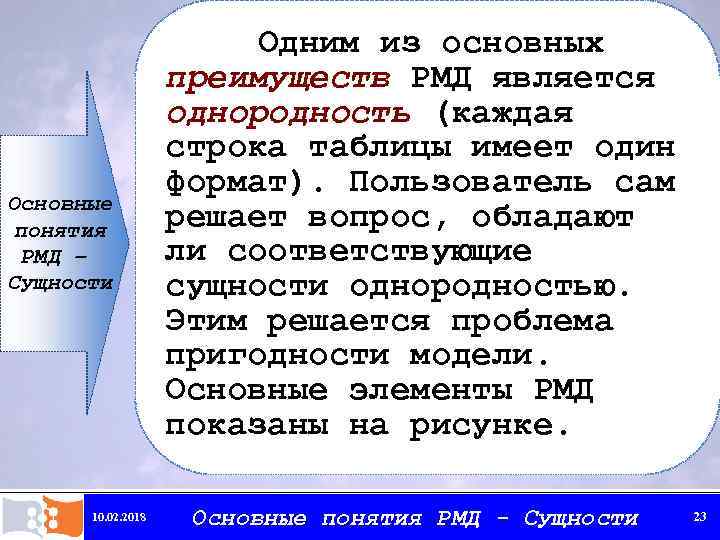 Основные понятия РМД – Сущности

Одним из основных преимуществ РМД является однородность (каждая строка таблицы имеет один формат). Пользователь сам решает вопрос, обладают ли соответствующие сущности однородностью. Этим решается проблема пригодности модели. Основные элементы РМД показаны на рисунке.

10.02.2018 Основные понятия РМД - Сущности 23